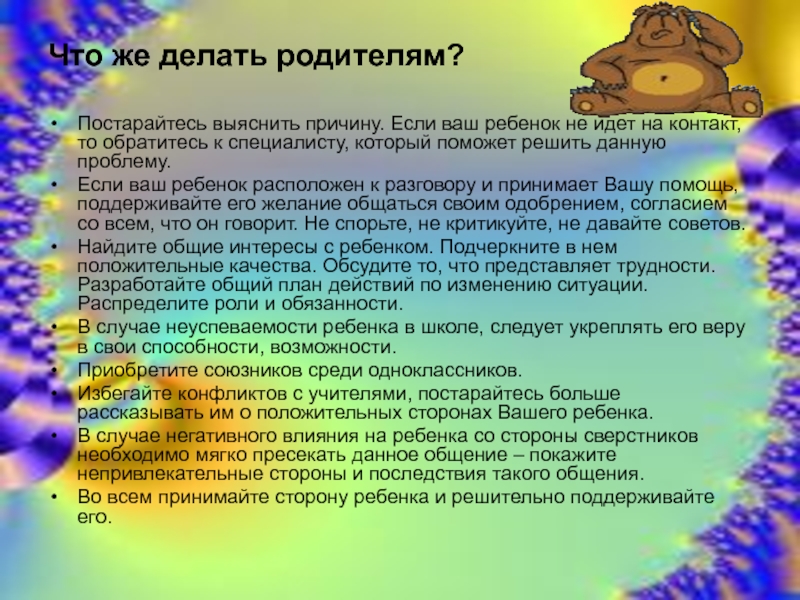 Что же делать родителям?

• Постарайтесь выяснить причину. Если ваш ребенок не идет на контакт, то обратитесь к специалисту, который поможет решить данную проблему.
• Если ваш ребенок расположен к разговору и принимает Вашу помощь, поддерживайте его желание общаться своим одобрением, согласием со всем, что он говорит. Не спорьте, не критикуйте, не давайте советов.
• Найдите общие интересы с ребенком. Подчеркните в нем положительные качества. Обсудите то, что представляет трудности. Разработайте общий план действий по изменению ситуации. Распределите роли и обязанности.
• В случае неуспеваемости ребенка в школе, следует укреплять его веру в свои способности, возможности.
• Приобретите союзников среди одноклассников.
• Избегайте конфликтов с учителями, постарайтесь больше рассказывать им о положительных сторонах Вашего ребенка.
• В случае негативного влияния на ребенка со стороны сверстников необходимо мягко пресекать данное общение – покажите непривлекательные стороны и последствия такого общения.
• Во всем принимайте сторону ребенка и решительно поддерживайте его.